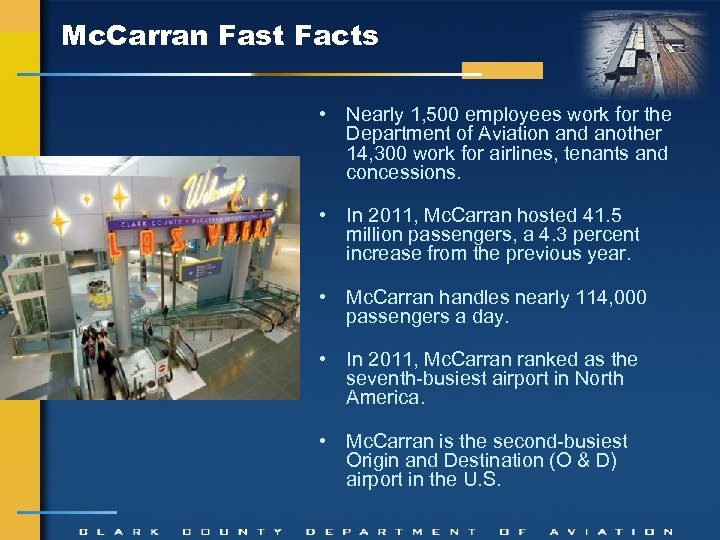 McCarran Fast Facts

Welcome
CLARK COUNTY • McCARRAN INTERNATIONAL AIRPORT
LAS VEGAS

• Nearly 1,500 employees work for the Department of Aviation and another 14,300 work for airlines, tenants and concessions.

• In 2011, McCarran hosted 41.5 million passengers, a 4.3 percent increase from the previous year.

• McCarran handles nearly 114,000 passengers a day.

• In 2011, McCarran ranked as the seventh-busiest airport in North America.

• McCarran is the second-busiest Origin and Destination (O & D) airport in the U.S.

CLARK COUNTY DEPARTMENT OF AVIATION